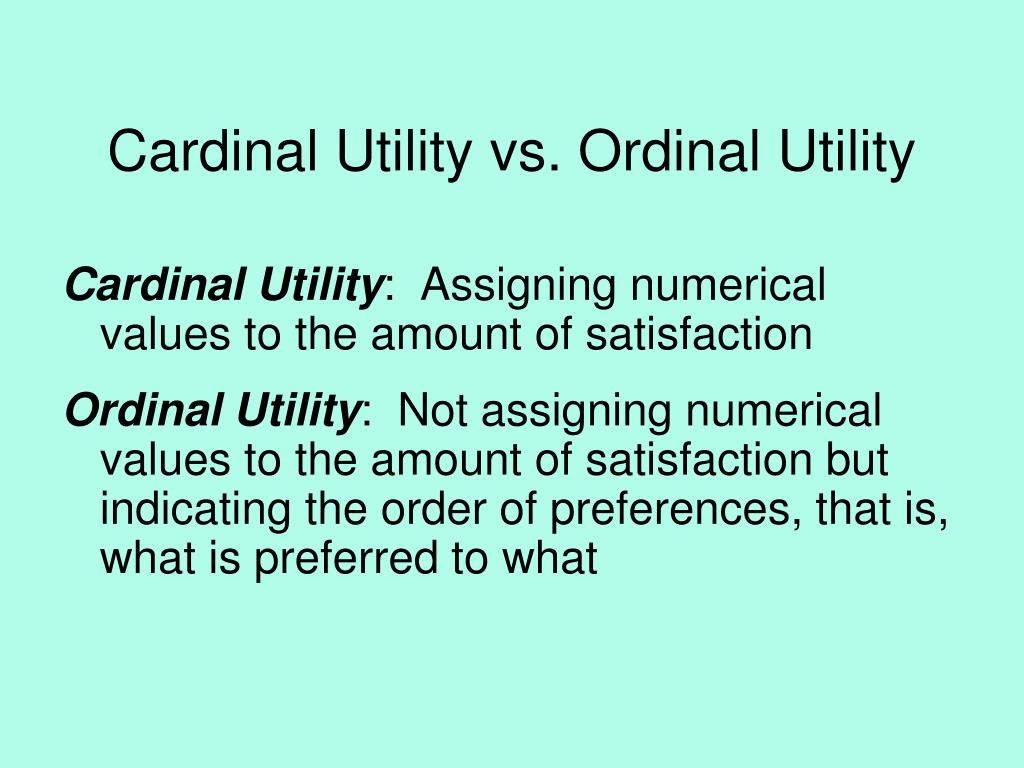 Cardinal Utility vs. Ordinal Utility

Cardinal Utility: Assigning numerical values to the amount of satisfaction

Ordinal Utility: Not assigning numerical values to the amount of satisfaction but indicating the order of preferences, that is, what is preferred to what